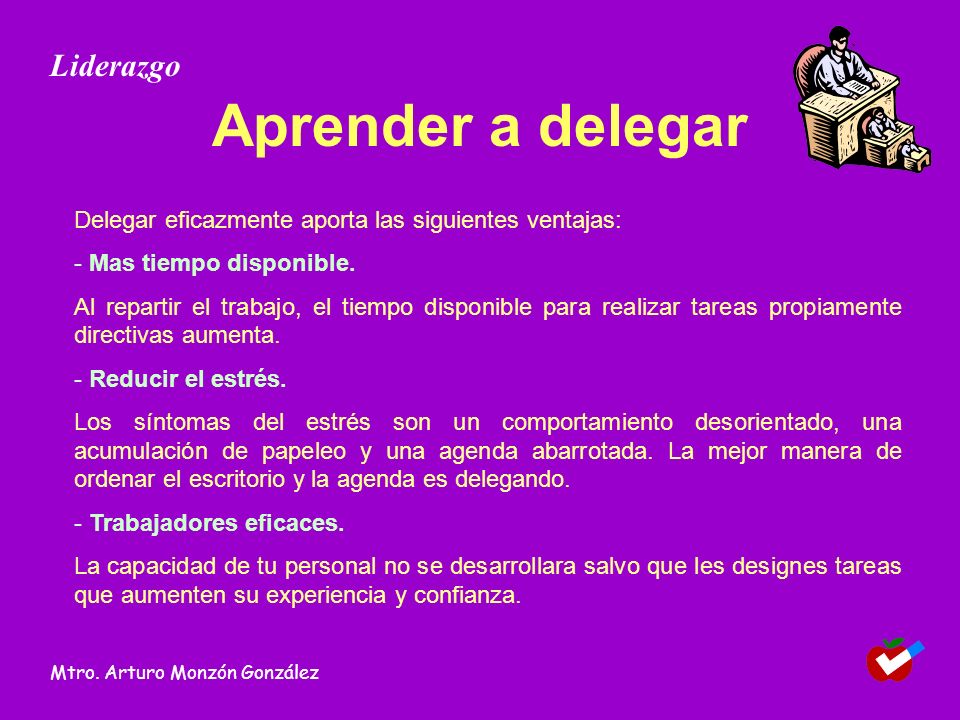 Liderazgo

Aprender a delegar

Delegar eficazmente aporta las siguientes ventajas:

- Mas tiempo disponible.

Al repartir el trabajo, el tiempo disponible para realizar tareas propiamente directivas aumenta.

- Reducir el estrés.

Los síntomas del estrés son un comportamiento desorientado, una acumulación de papeleo y una agenda abarrotada. La mejor manera de ordenar el escritorio y la agenda es delegando.

- Trabajadores eficaces.

La capacidad de tu personal no se desarrollara salvo que les designes tareas que aumenten su experiencia y confianza.

Mtro. Arturo Monzón González